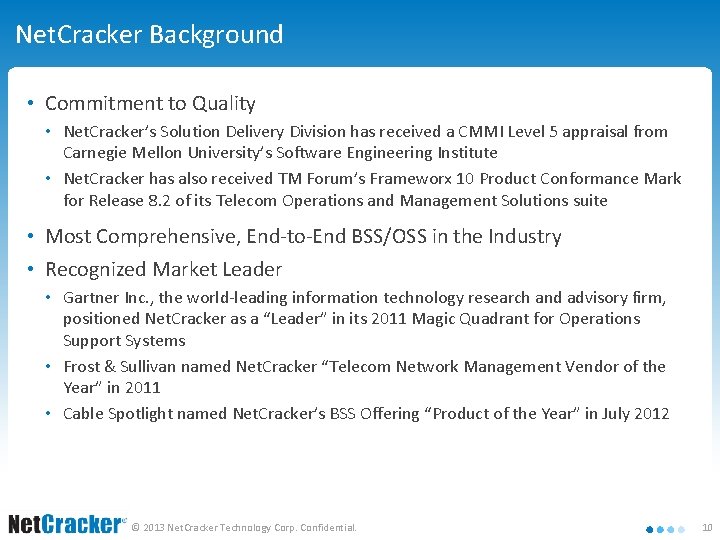 NetCracker Background

• Commitment to Quality

• NetCracker's Solution Delivery Division has received a CMMI Level 5 appraisal from Carnegie Mellon University's Software Engineering Institute

• NetCracker has also received TM Forum's Frameworx 10 Product Conformance Mark for Release 8.2 of its Telecom Operations and Management Solutions suite

• Most Comprehensive, End-to-End BSS/OSS in the Industry

• Recognized Market Leader

• Gartner Inc., the world-leading information technology research and advisory firm, positioned NetCracker as a "Leader" in its 2011 Magic Quadrant for Operations Support Systems

• Frost & Sullivan named NetCracker "Telecom Network Management Vendor of the Year" in 2011

• Cable Spotlight named NetCracker's BSS Offering "Product of the Year" in July 2012

NetCracker © 2013 NetCracker Technology Corp. Confidential. 10